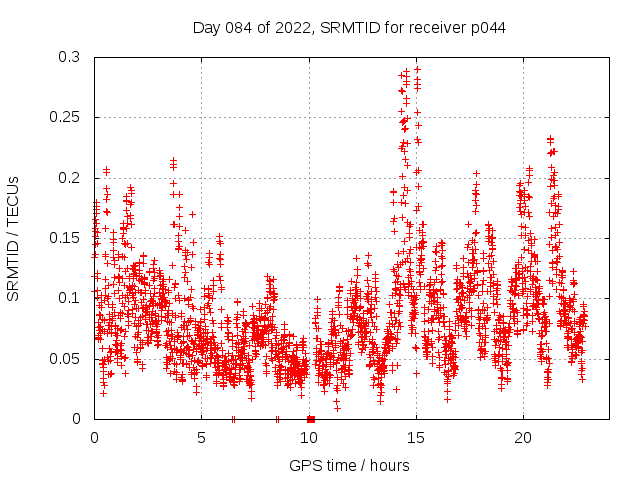 Day 084 of 2022, SRMTID for receiver p044

SRMTID / TECUs

0.3
0.25
0.2
0.15
0.1
0.05
0

0
5
10
15
20

GPS time / hours